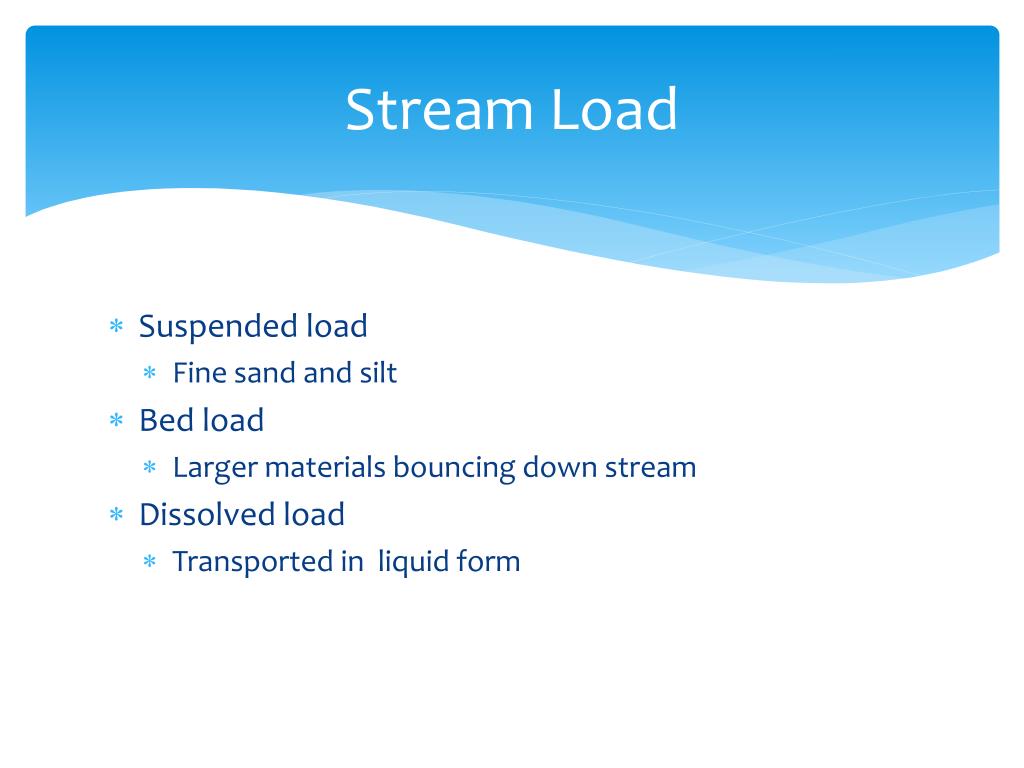 Stream Load

* Suspended load
  * Fine sand and silt
* Bed load
  * Larger materials bouncing down stream
* Dissolved load
  * Transported in  liquid form